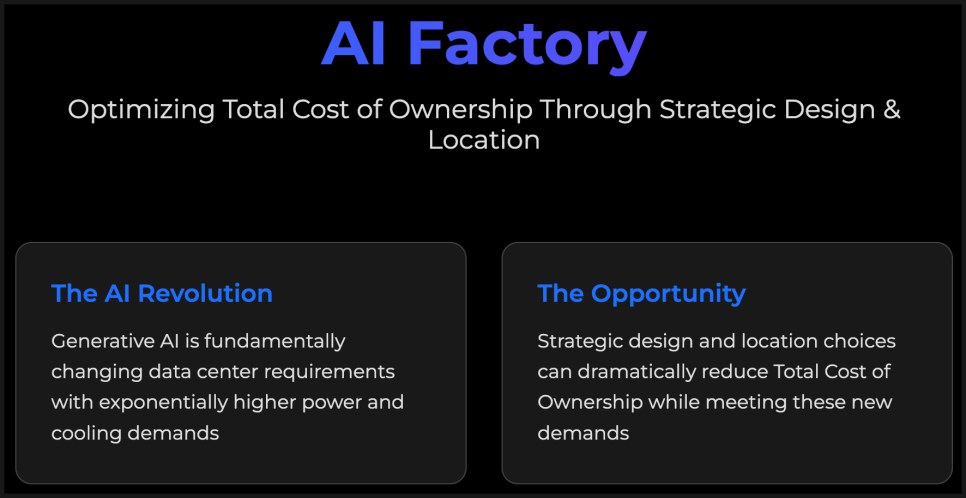 AI Factory

Optimizing Total Cost of Ownership Through Strategic Design & Location

The AI Revolution

Generative AI is fundamentally changing data center requirements with exponentially higher power and cooling demands

The Opportunity

Strategic design and location choices can dramatically reduce Total Cost of Ownership while meeting these new demands